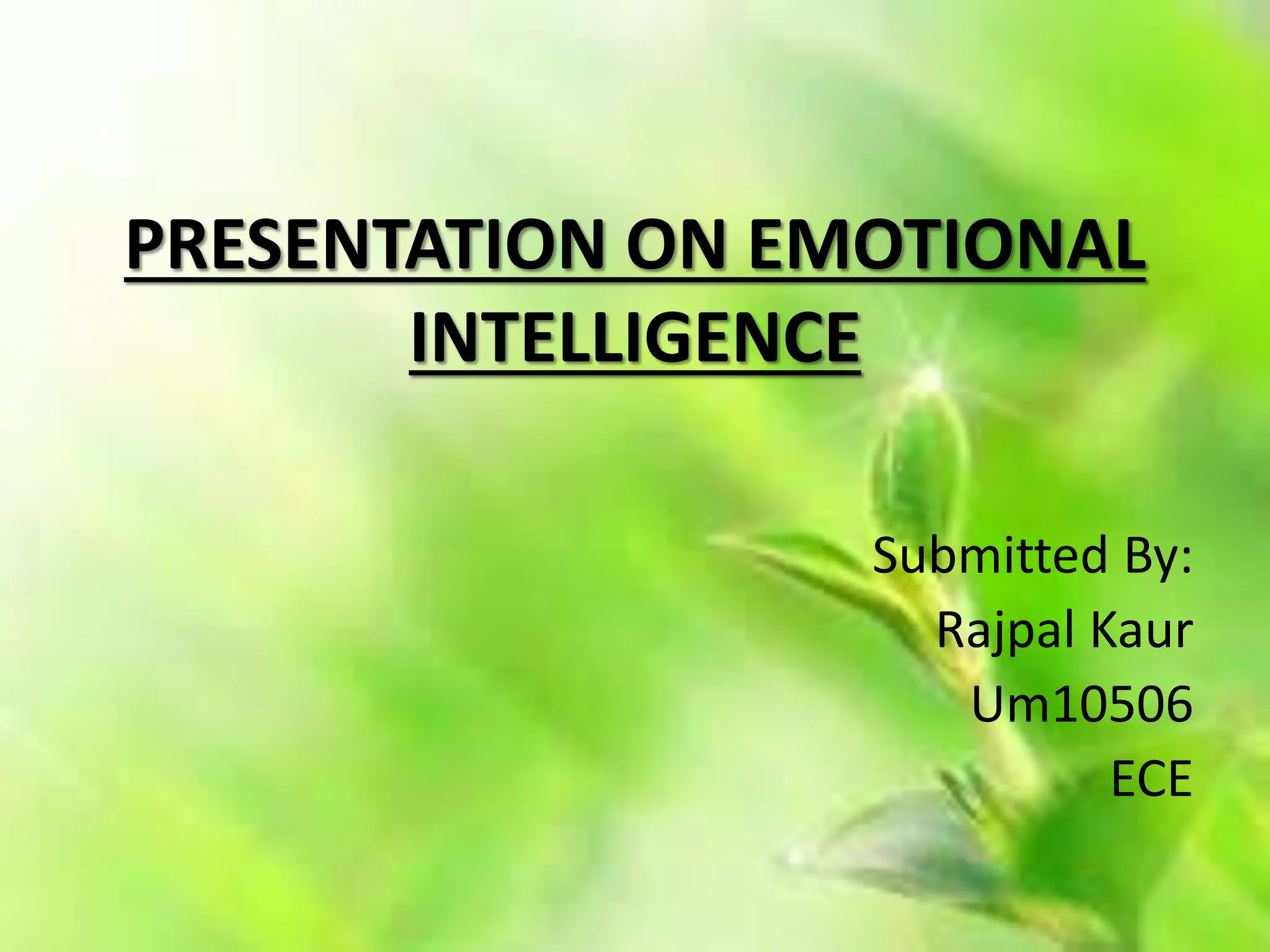 PRESENTATION ON EMOTIONAL INTELLIGENCE

Submitted By:
Rajpal Kaur
Um10506
ECE